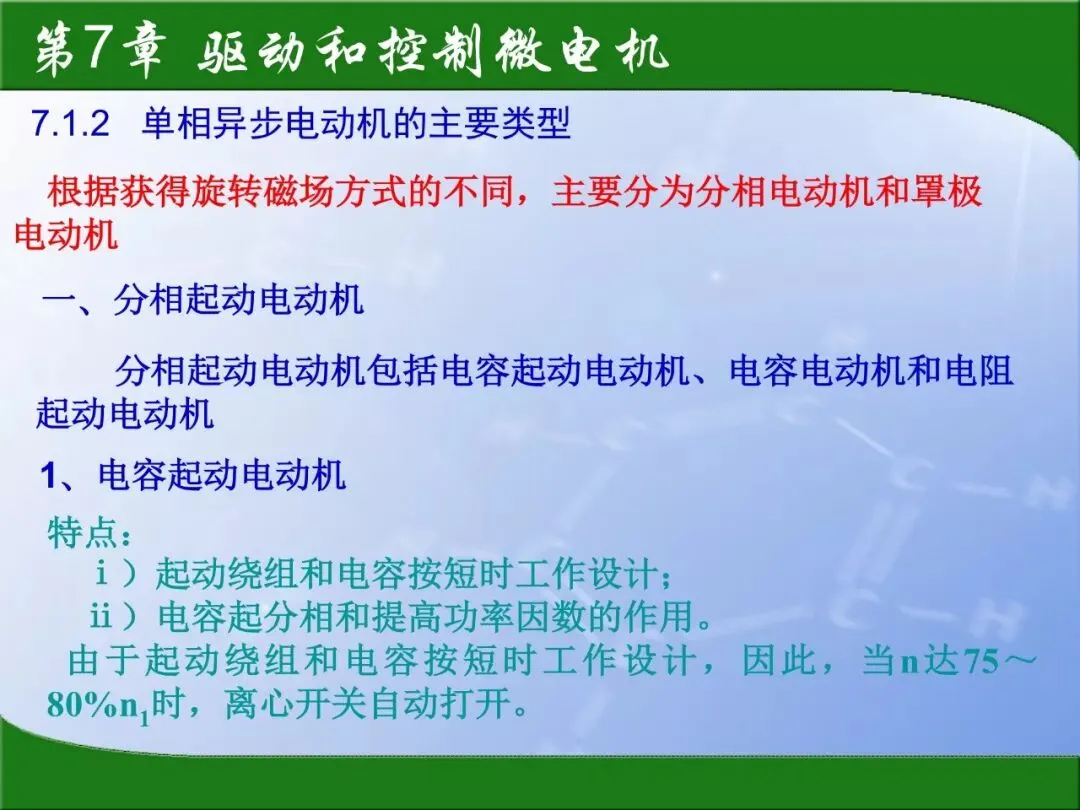 第7章 驱动和控制微电机

7.1.2 单相异步电动机的主要类型

根据获得旋转磁场方式的不同，主要分为分相电动机和罩极电动机

一、分相起动电动机

分相起动电动机包括电容起动电动机、电容电动机和电阻起动电动机

1、电容起动电动机

特点：
ⅰ）起动绕组和电容按短时工作设计；
ⅱ）电容起分相和提高功率因数的作用。

由于起动绕组和电容按短时工作设计，因此，当n达75～80%$n_1$时，离心开关自动打开。